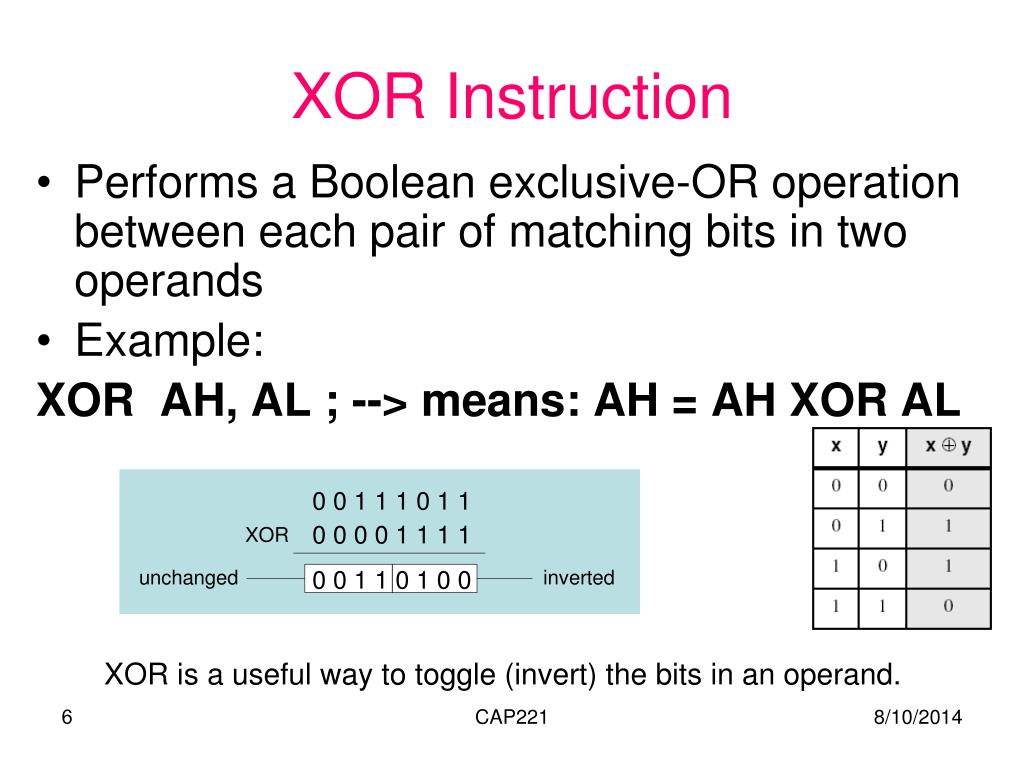 XOR Instruction

• Performs a Boolean exclusive-OR operation between each pair of matching bits in two operands
• Example:

XOR AH, AL ; --> means: AH = AH XOR AL

| x | y | $x \oplus y$ |
|---|---|---|
| 0 | 0 | 0 |
| 0 | 1 | 1 |
| 1 | 0 | 1 |
| 1 | 1 | 0 |

0 0 1 1 1 0 1 1
XOR 0 0 0 0 1 1 1 1
unchanged 0 0 1 1 0 1 0 0 inverted

XOR is a useful way to toggle (invert) the bits in an operand.

6 CAP221 8/10/2014